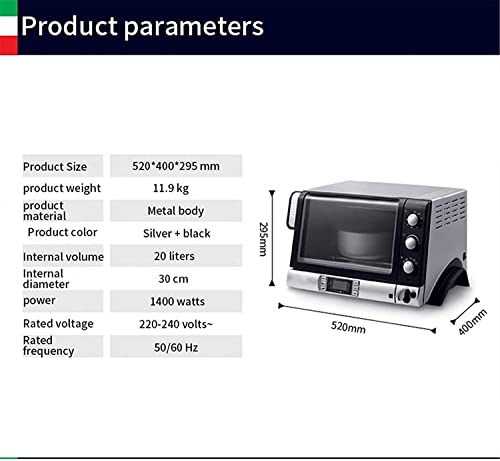 Product parameters

| Product Size | 520*400*295 mm |
|---|---|
| product weight | 11.9 kg |
| product material | Metal body |
| Product color | Silver + black |
| Internal volume | 20 liters |
| Internal diameter | 30 cm |
| power | 1400 watts |
| Rated voltage | 220-240 volts~ |
| Rated frequency | 50/60 Hz |

295mm
520mm
400mm